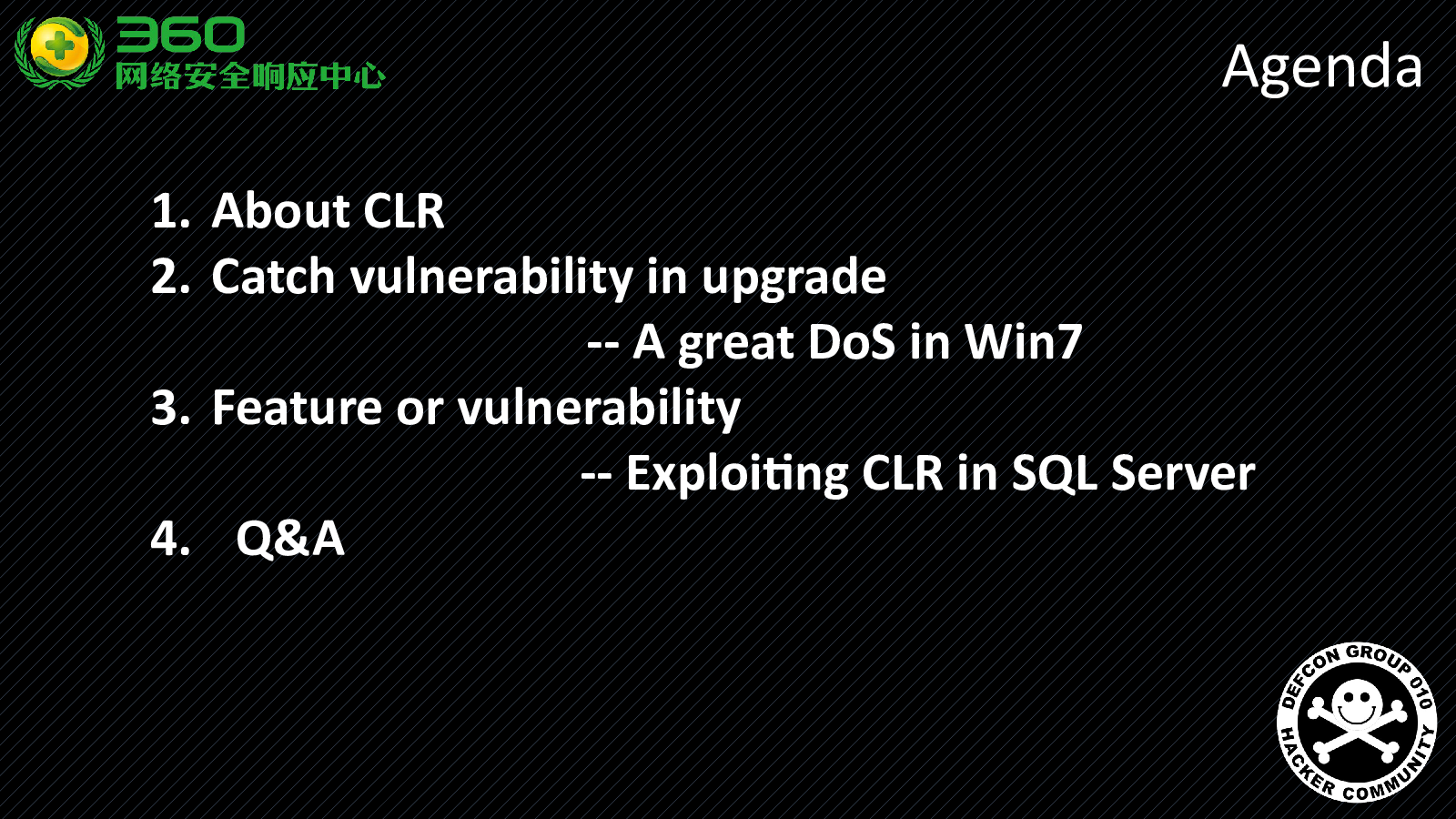 360
网络安全响应中心

Agenda

1. About CLR
2. Catch vulnerability in upgrade
-- A great DoS in Win7
3. Feature or vulnerability
-- Exploiting CLR in SQL Server
4. Q&A

DEFCON GROUP 010
HACKER COMMUNITY